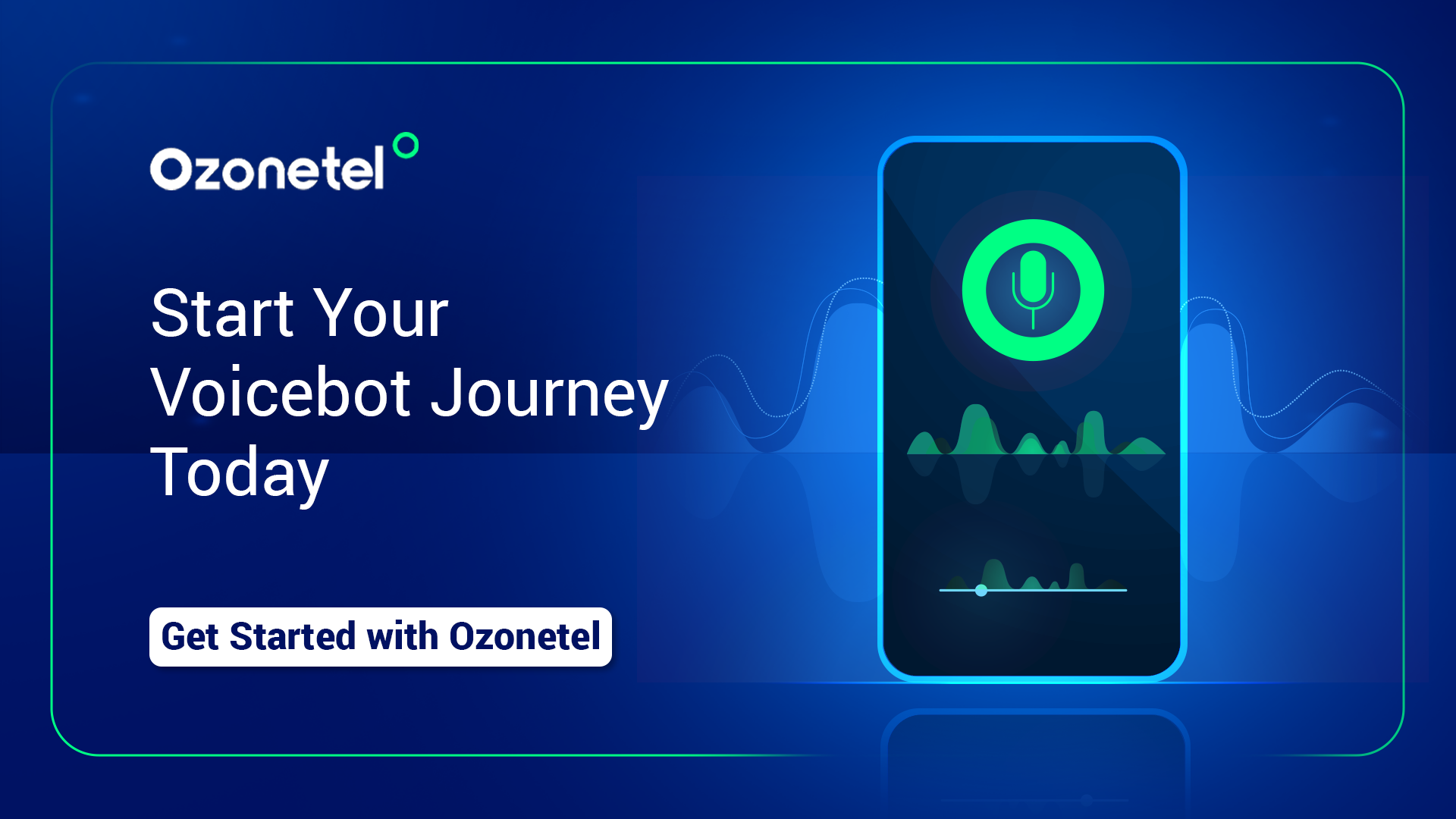 Ozonetel

Start Your Voicebot Journey Today

Get Started with Ozonetel